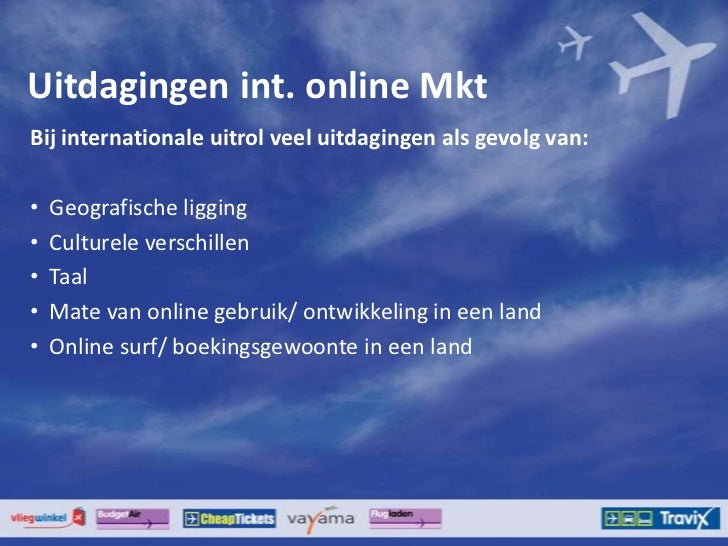 Uitdagingen int. online Mkt

Bij internationale uitrol veel uitdagingen als gevolg van:

• Geografische ligging
• Culturele verschillen
• Taal
• Mate van online gebruik/ ontwikkeling in een land
• Online surf/ boekingsgewoonte in een land

vliegwinkel BudgetAir CheapTickets vayama Flugladen Travix